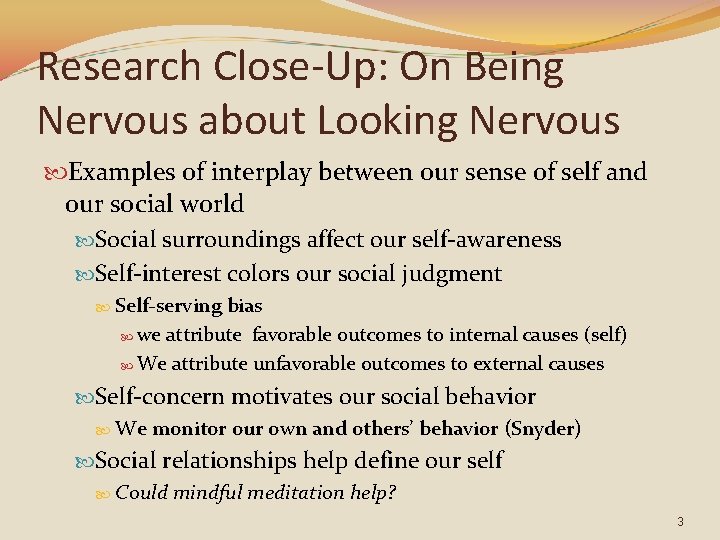 Research Close-Up: On Being Nervous about Looking Nervous

Examples of interplay between our sense of self and our social world

Social surroundings affect our self-awareness

Self-interest colors our social judgment

Self-serving bias

we attribute favorable outcomes to internal causes (self)

We attribute unfavorable outcomes to external causes

Self-concern motivates our social behavior

We monitor our own and others' behavior (Snyder)

Social relationships help define our self

Could mindful meditation help?

3